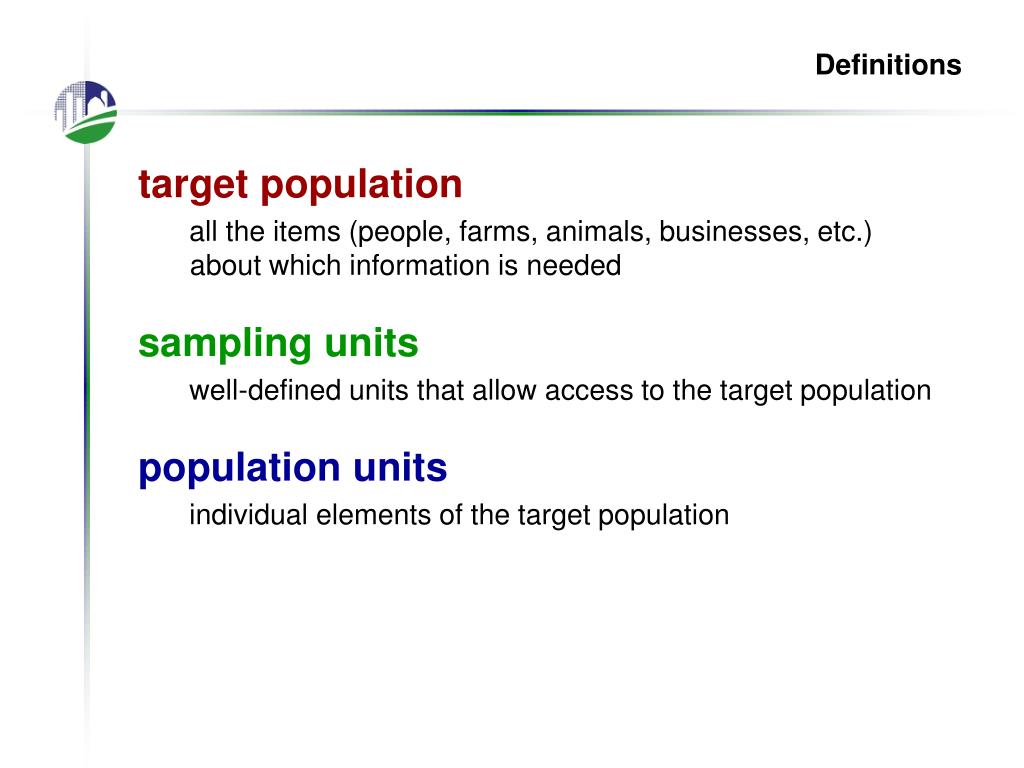 Definitions

target population

all the items (people, farms, animals, businesses, etc.) about which information is needed

sampling units

well-defined units that allow access to the target population

population units

individual elements of the target population